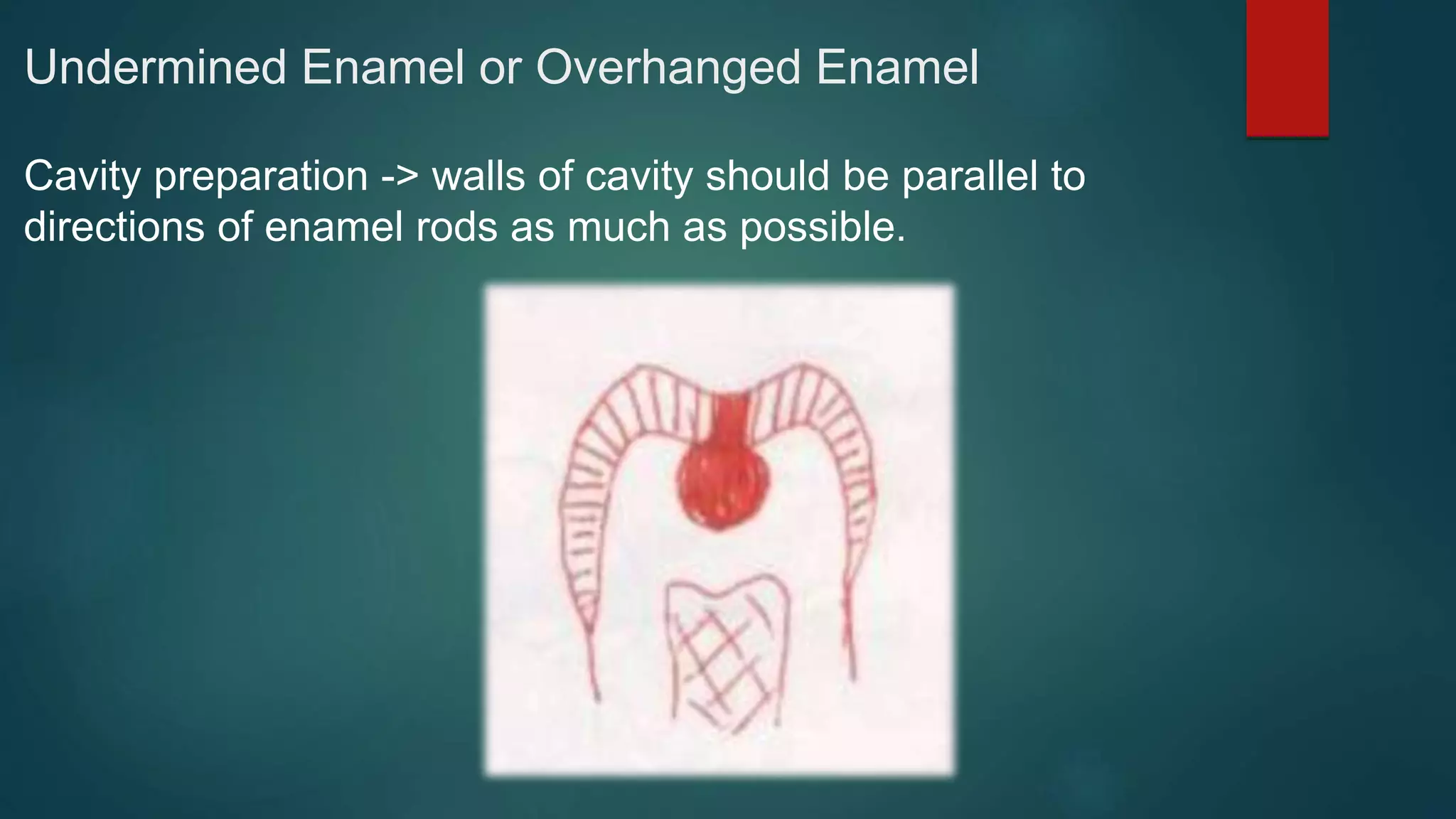 Undermined Enamel or Overhanged Enamel

Cavity preparation -> walls of cavity should be parallel to directions of enamel rods as much as possible.